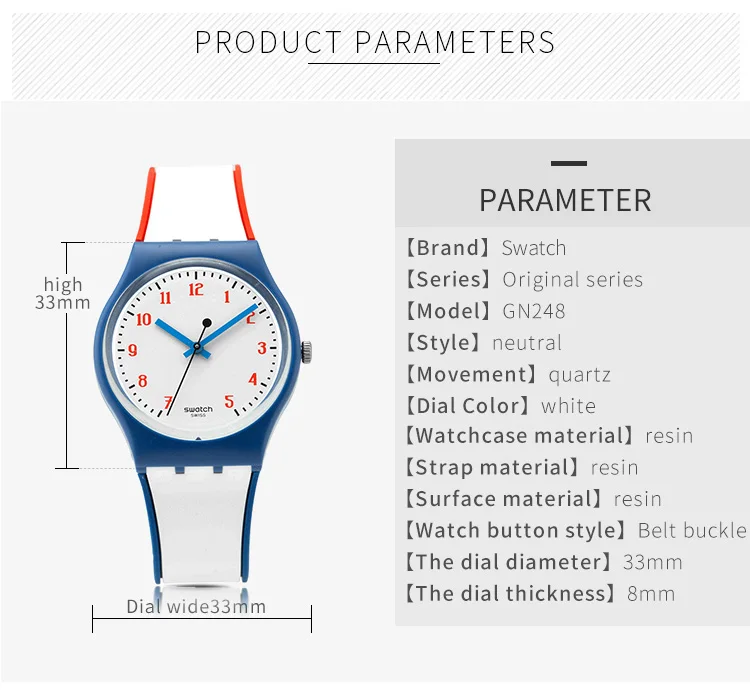 PRODUCT PARAMETERS

high
33mm

11 12 1
10 2
9 3
8 4
7 5
swatch
SWISS

Dial wide33mm

PARAMETER

【Brand】Swatch
【Series】Original series
【Model】GN248
【Style】neutral
【Movement】quartz
【Dial Color】white
【Watchcase material】resin
【Strap material】resin
【Surface material】resin
【Watch button style】Belt buckle
【The dial diameter】33mm
【The dial thickness】8mm